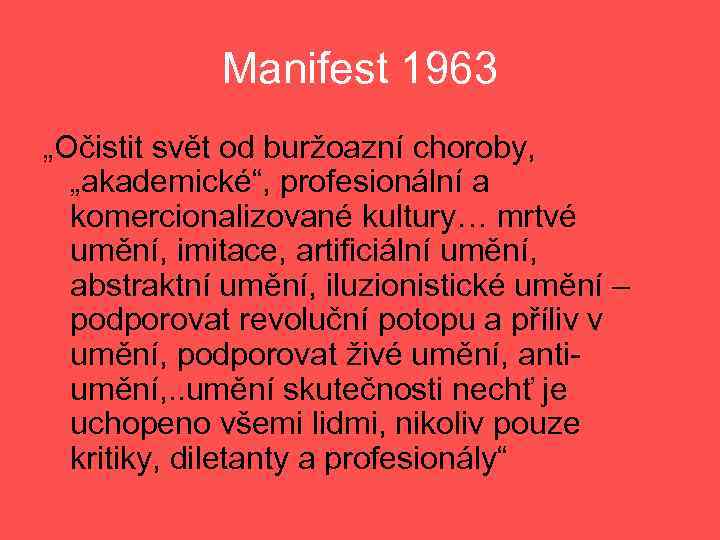 Manifest 1963

„Očistit svět od buržoazní choroby, „akademické“, profesionální a komercionalizované kultury… mrtvé umění, imitace, artificiální umění, abstraktní umění, iluzionistické umění – podporovat revoluční potopu a příliv v umění, podporovat živé umění, anti-umění,..umění skutečnosti nechť je uchopeno všemi lidmi, nikoliv pouze kritiky, diletanty a profesionály“